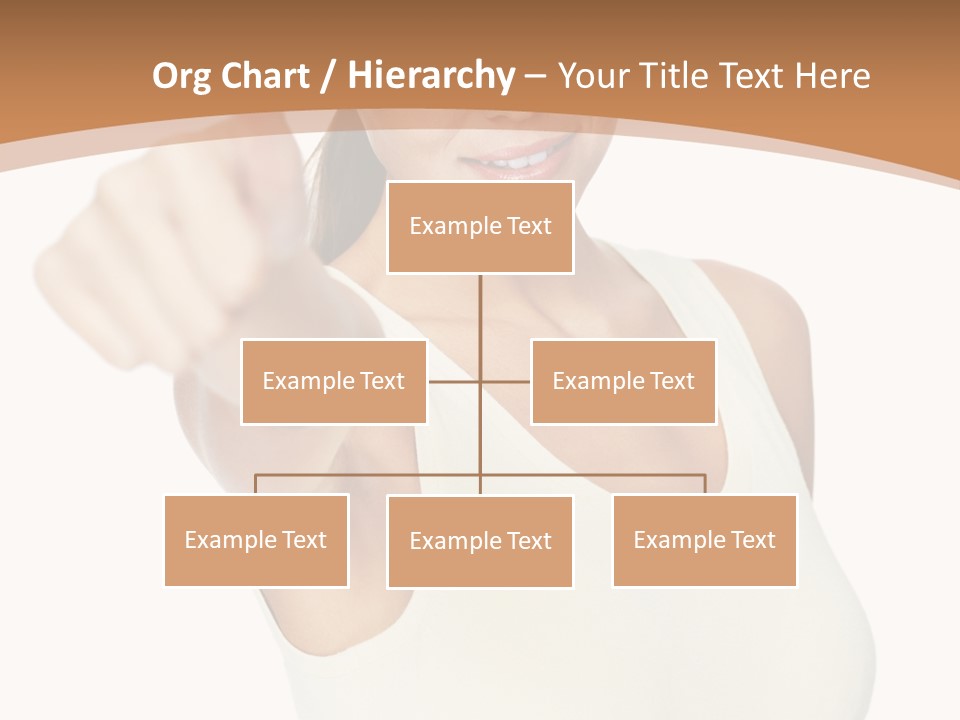 Org Chart / Hierarchy – Your Title Text Here

Example Text

Example Text

Example Text

Example Text

Example Text

Example Text